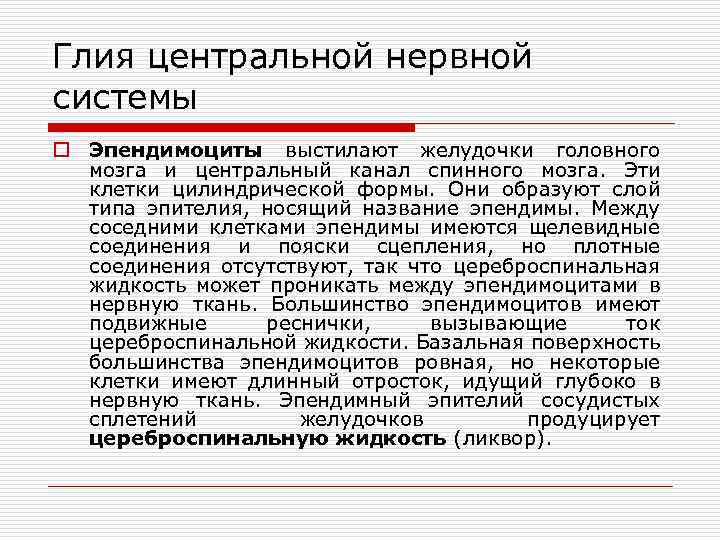 Глия центральной нервной системы

Эпендимоциты выстилают желудочки головного мозга и центральный канал спинного мозга. Эти клетки цилиндрической формы. Они образуют слой типа эпителия, носящий название эпендимы. Между соседними клетками эпендимы имеются щелевидные соединения и пояски сцепления, но плотные соединения отсутствуют, так что цереброспинальная жидкость может проникать между эпендимоцитами в нервную ткань. Большинство эпендимоцитов имеют подвижные реснички, вызывающие ток цереброспинальной жидкости. Базальная поверхность большинства эпендимоцитов ровная, но некоторые клетки имеют длинный отросток, идущий глубоко в нервную ткань. Эпендимный эпителий сосудистых сплетений желудочков продуцирует цереброспинальную жидкость (ликвор).